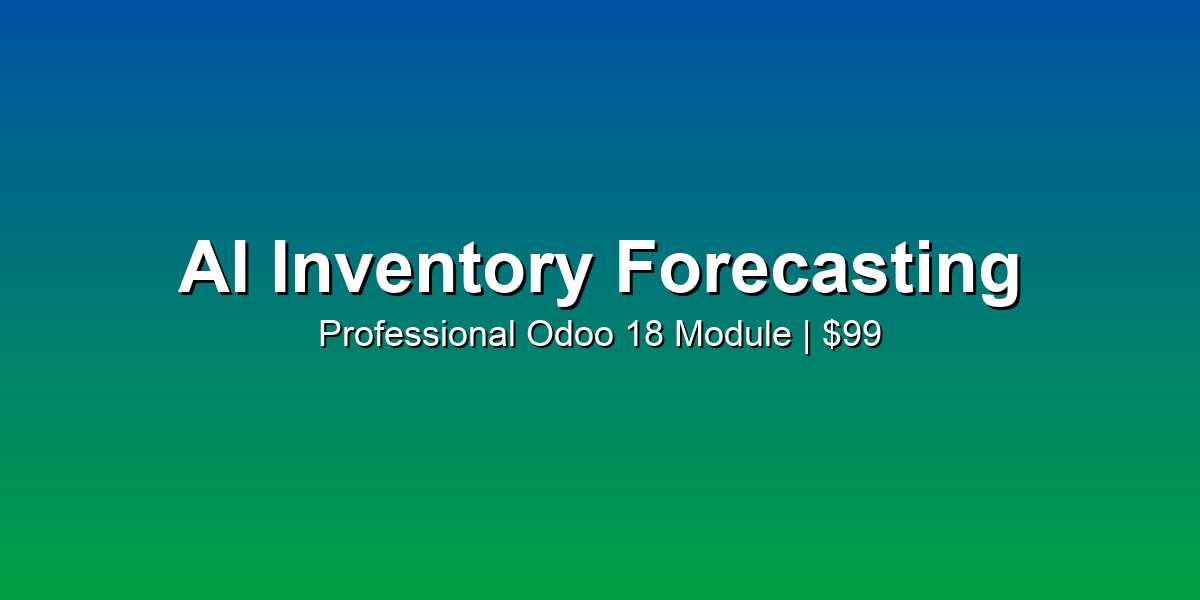 AI Inventory Forecasting

Professional Odoo 18 Module | \$99